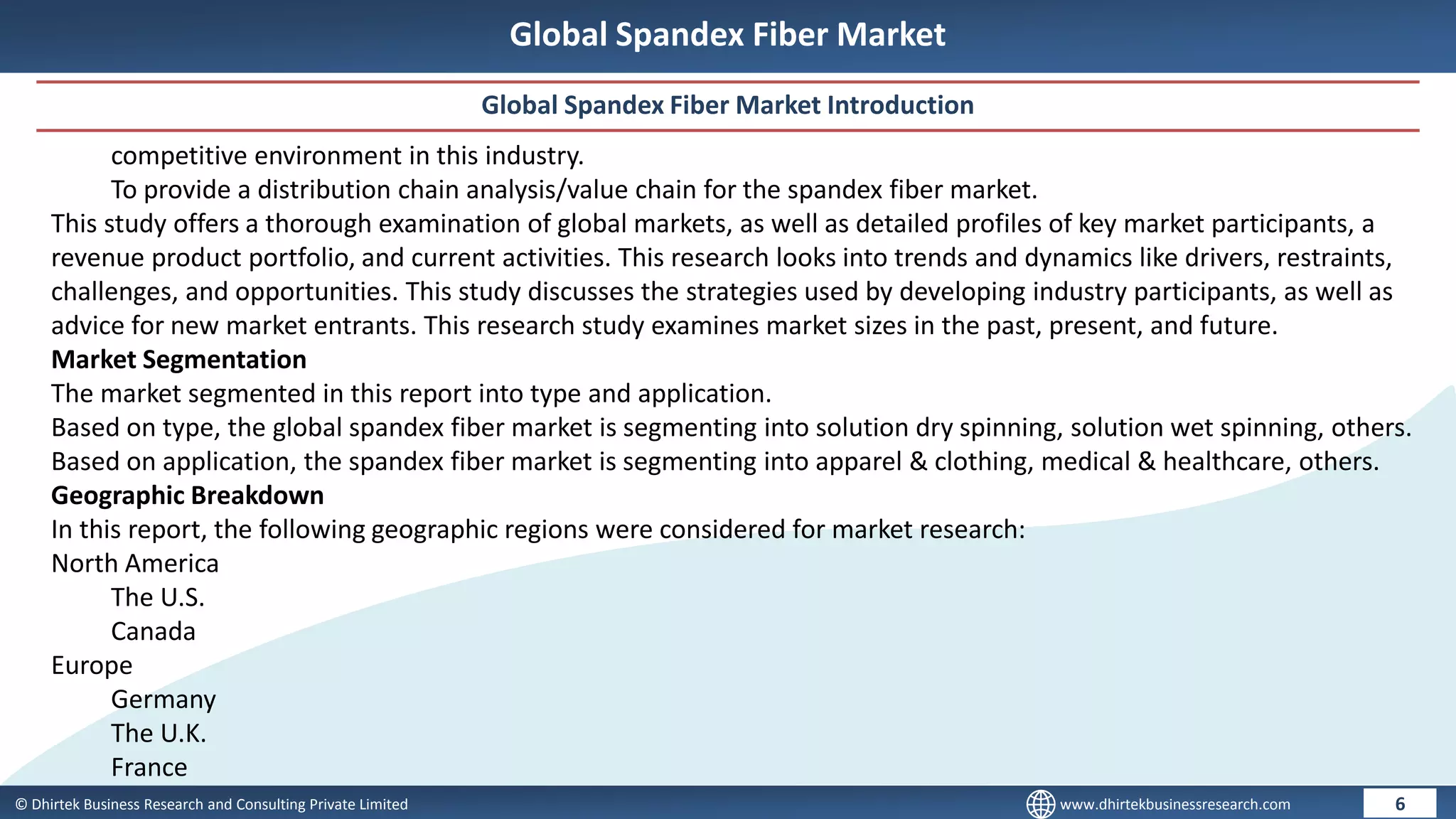 Global Spandex Fiber Market

Global Spandex Fiber Market Introduction

competitive environment in this industry.

To provide a distribution chain analysis/value chain for the spandex fiber market.

This study offers a thorough examination of global markets, as well as detailed profiles of key market participants, a revenue product portfolio, and current activities. This research looks into trends and dynamics like drivers, restraints, challenges, and opportunities. This study discusses the strategies used by developing industry participants, as well as advice for new market entrants. This research study examines market sizes in the past, present, and future.

Market Segmentation

The market segmented in this report into type and application.

Based on type, the global spandex fiber market is segmenting into solution dry spinning, solution wet spinning, others.

Based on application, the spandex fiber market is segmenting into apparel & clothing, medical & healthcare, others.

Geographic Breakdown

In this report, the following geographic regions were considered for market research:

North America

The U.S.

Canada

Europe

Germany

The U.K.

France

© Dhirtek Business Research and Consulting Private Limited

www.dhirtekbusinessresearch.com

6